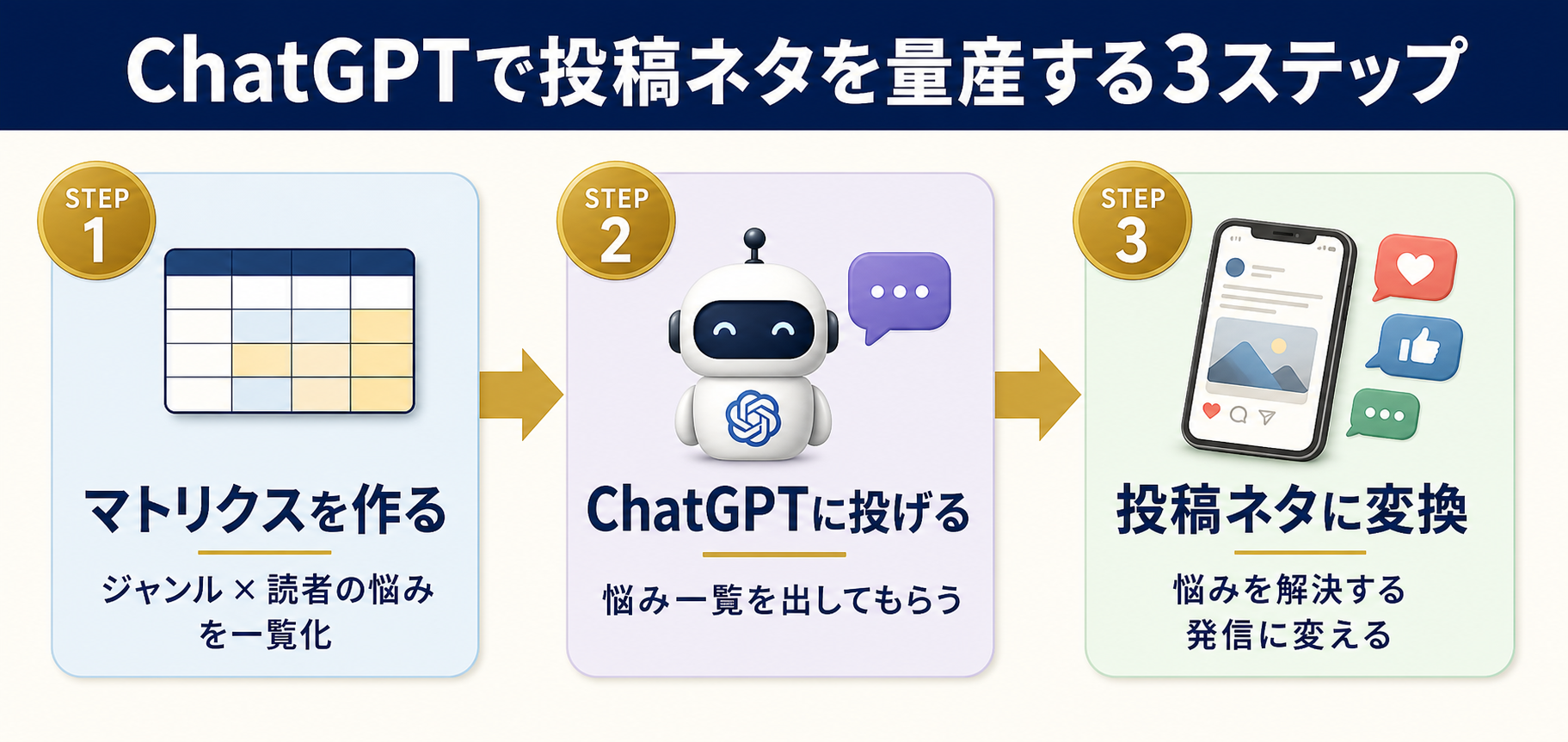 ChatGPTで投稿ネタを量産する3ステップ

STEP 1

マトリクスを作る

ジャンル × 読者の悩みを一覧化

STEP 2

ChatGPTに投げる

悩み一覧を出してもらう

STEP 3

投稿ネタに変換

悩みを解決する発信に変える